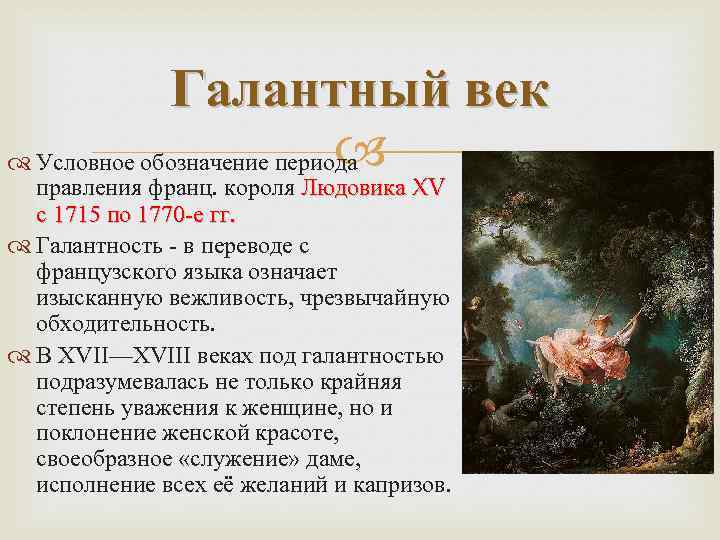 Галантный век

Условное обозначение периода правления франц. короля Людовика XV с 1715 по 1770-е гг.

Галантность - в переводе с французского языка означает изысканную вежливость, чрезвычайную обходительность.

В XVII—XVIII веках под галантностью подразумевалась не только крайняя степень уважения к женщине, но и поклонение женской красоте, своеобразное «служение» даме, исполнение всех её желаний и капризов.